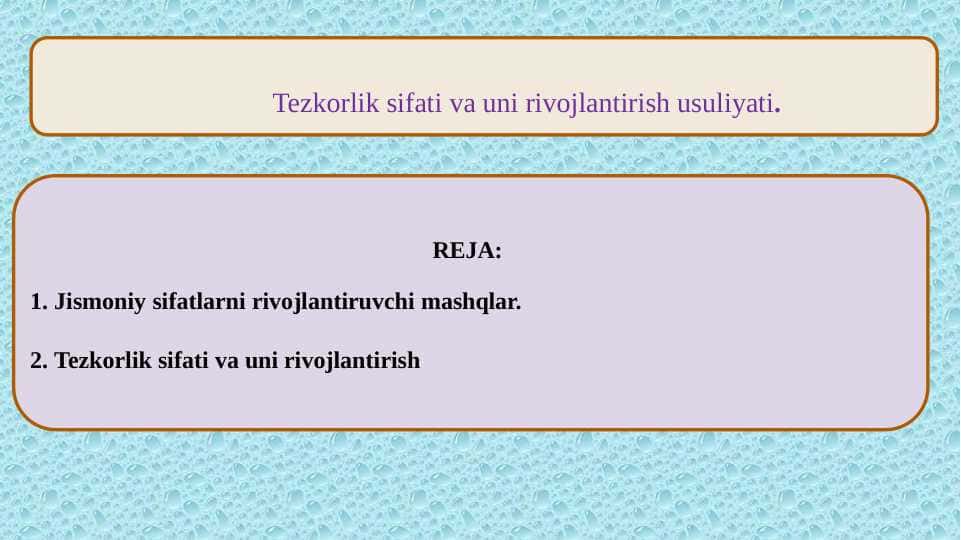 Tezkorlik sifati va uni rivojlantirish usuliyati.

REJA:

1. Jismoniy sifatlarni rivojlantiruvchi mashqlar.

2. Tezkorlik sifati va uni rivojlantirish